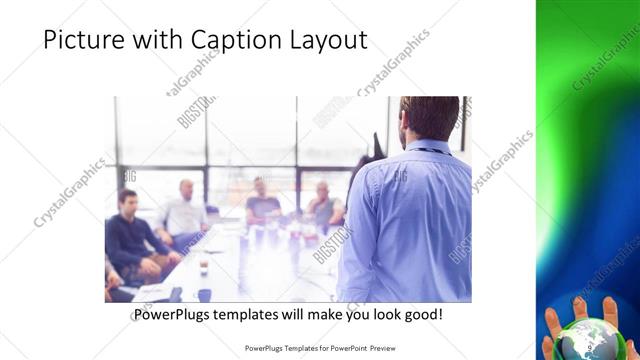 Picture with Caption Layout

CrystalGraphics

BIGSTOCK

PowerPlugs templates will make you look good!

PowerPlugs Templates for PowerPoint Preview